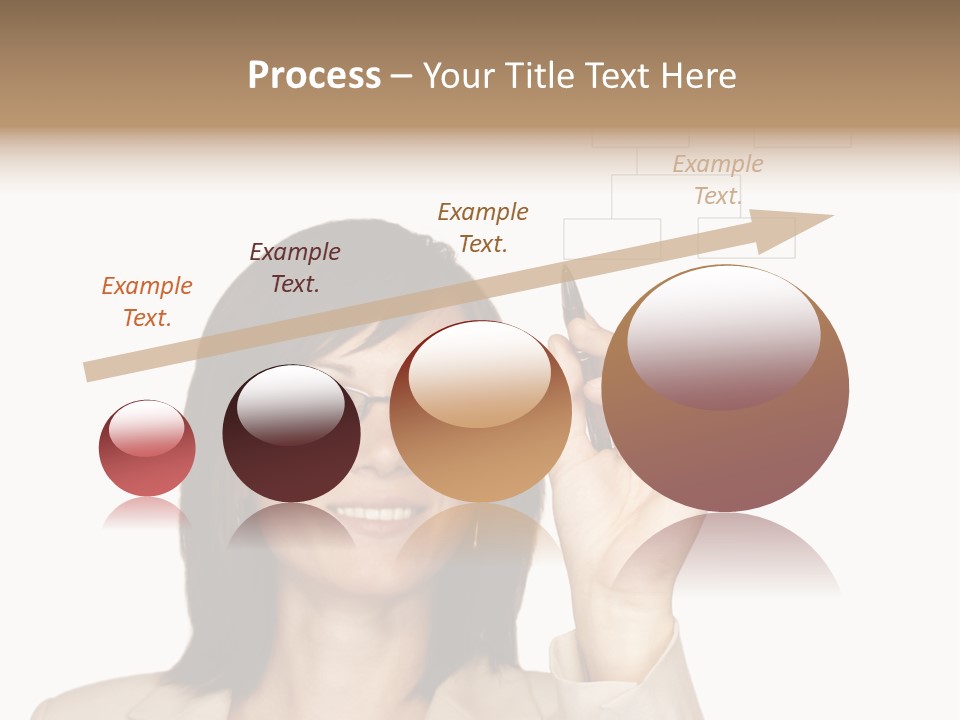 Process – Your Title Text Here

Example Text.

Example Text.

Example Text.

Example Text.